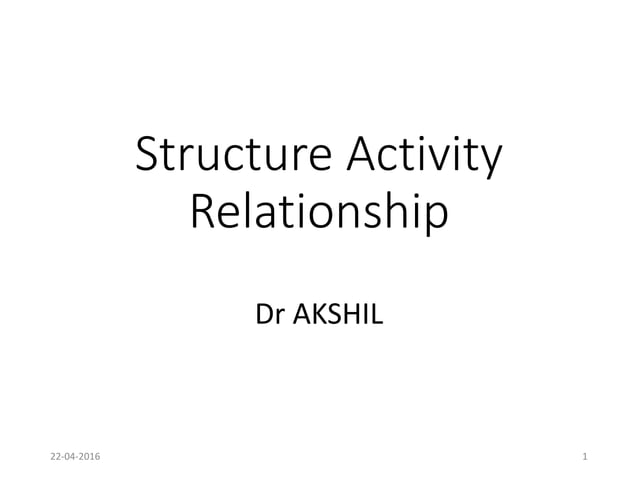 Structure Activity Relationship

Dr AKSHIL

22-04-2016

1